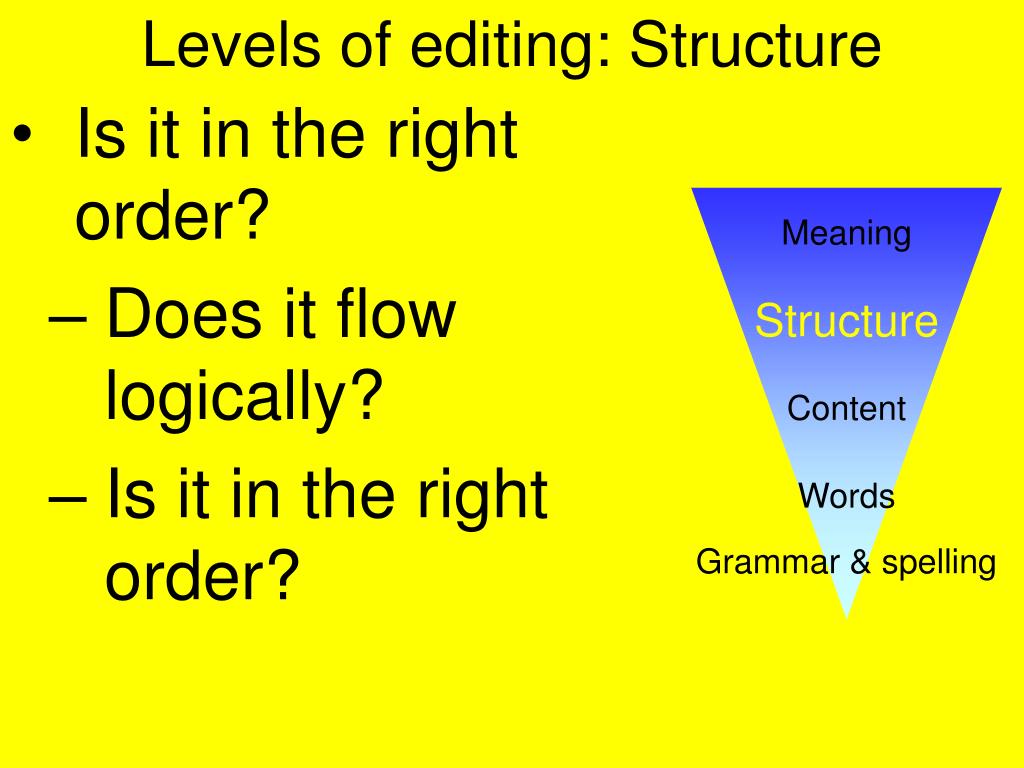 Levels of editing: Structure

• Is it in the right order?
– Does it flow logically?
– Is it in the right order?

Meaning
Structure
Content
Words
Grammar & spelling